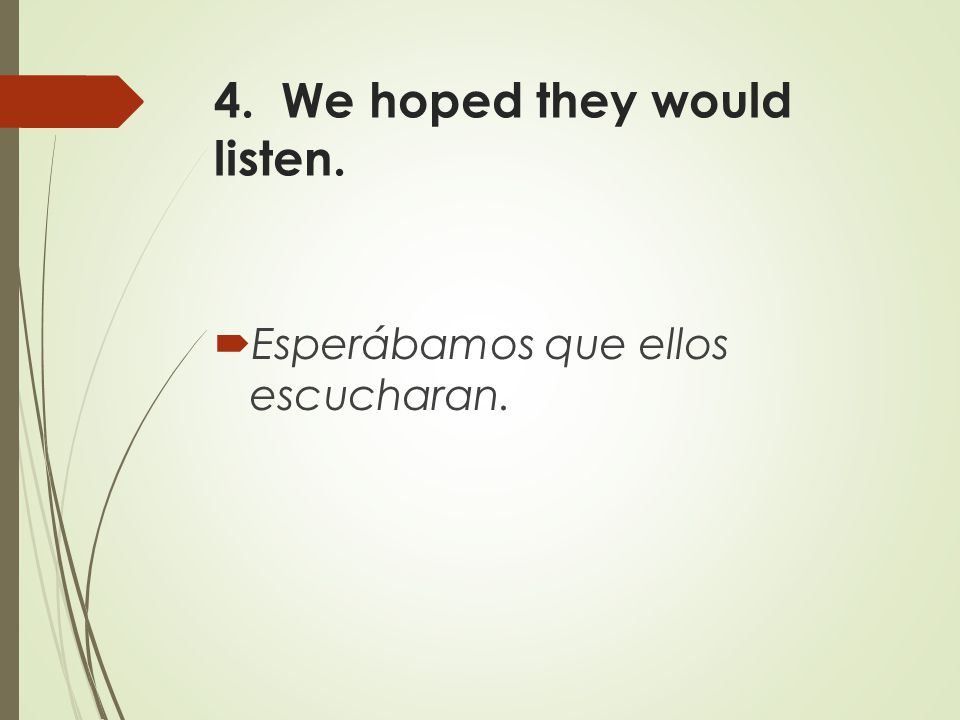 4. We hoped they would listen.

Esperábamos que ellos escucharan.